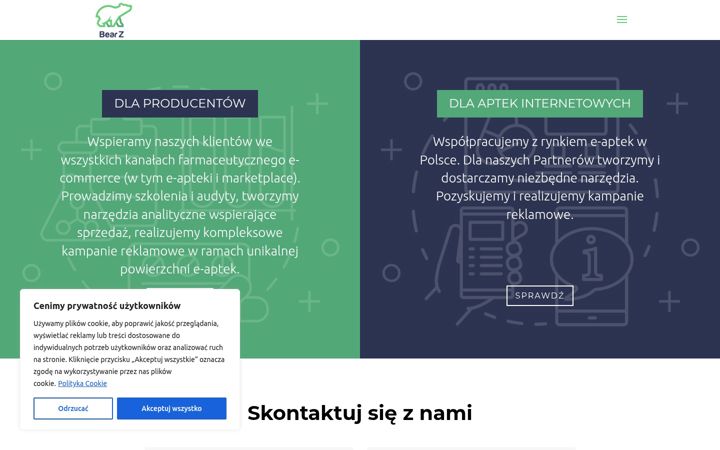 Bear Z

DLA PRODUCENTÓW

Wspieramy naszych klientów we wszystkich kanałach farmaceutycznego e-commerce (w tym e-apteki i marketplace). Prowadzimy szkolenia i audyty, tworzymy narzędzia analityczne wspierające sprzedaż, realizujemy kompleksowe kampanie reklamowe w ramach unikalnej powierzchni e-aptek.

DLA APTEK INTERNETOWYCH

Współpracujemy z rynkiem e-aptek w Polsce. Dla naszych Partnerów tworzymy i dostarczamy niezbędne narzędzia. Pozyskujemy i realizujemy kampanie reklamowe.

SPRAWDŹ

Cenimy prywatność użytkowników

Używamy plików cookie, aby poprawić jakość przeglądania, wyświetlać reklamy lub treści dostosowane do indywidualnych potrzeb użytkowników oraz analizować ruch na stronie. Kliknięcie przycisku „Akceptuj wszystkie" oznacza zgodę na wykorzystywanie przez nas plików cookie. Polityka Cookie

Odrzucać

Akceptuj wszystko

Skontaktuj się z nami